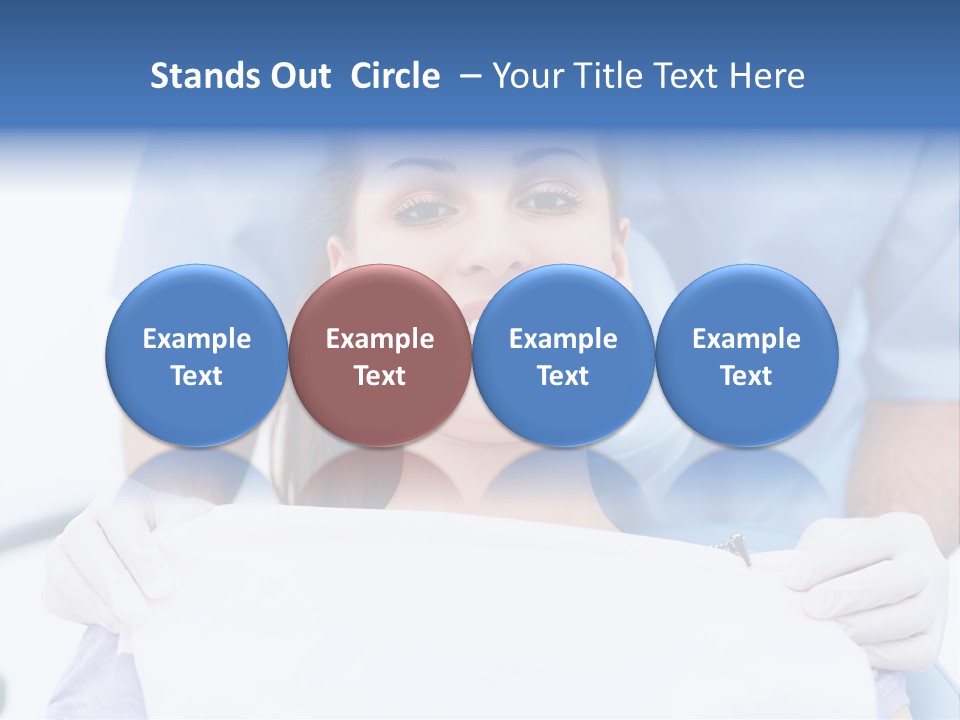 Stands Out Circle – Your Title Text Here

Example Text

Example Text

Example Text

Example Text